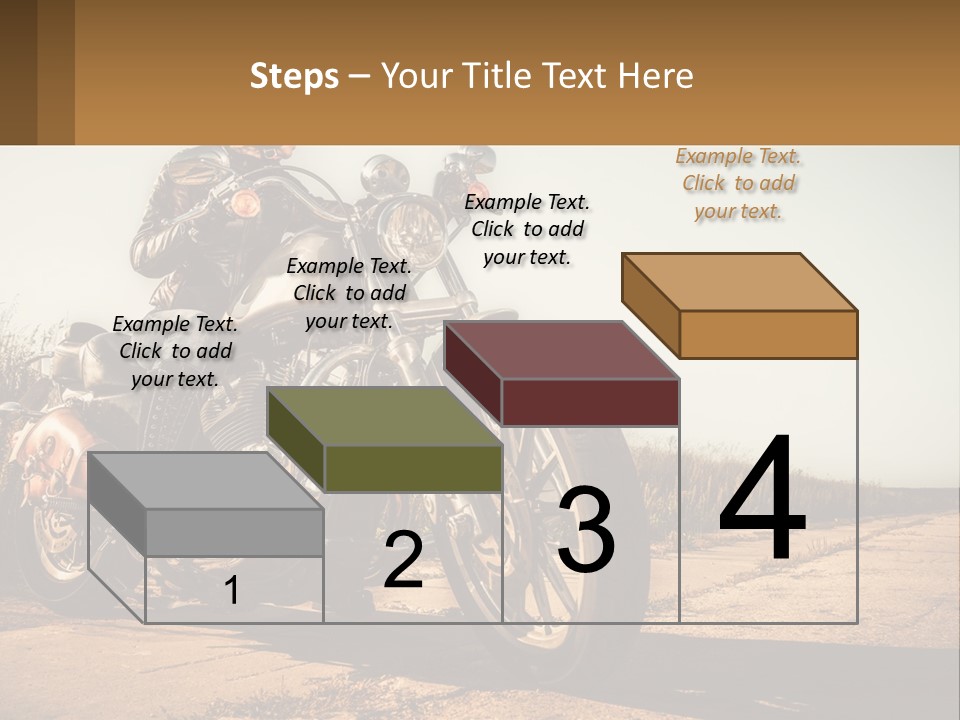 Steps – Your Title Text Here

Example Text. Click to add your text.

Example Text. Click to add your text.

Example Text. Click to add your text.

Example Text. Click to add your text.

1

2

3

4